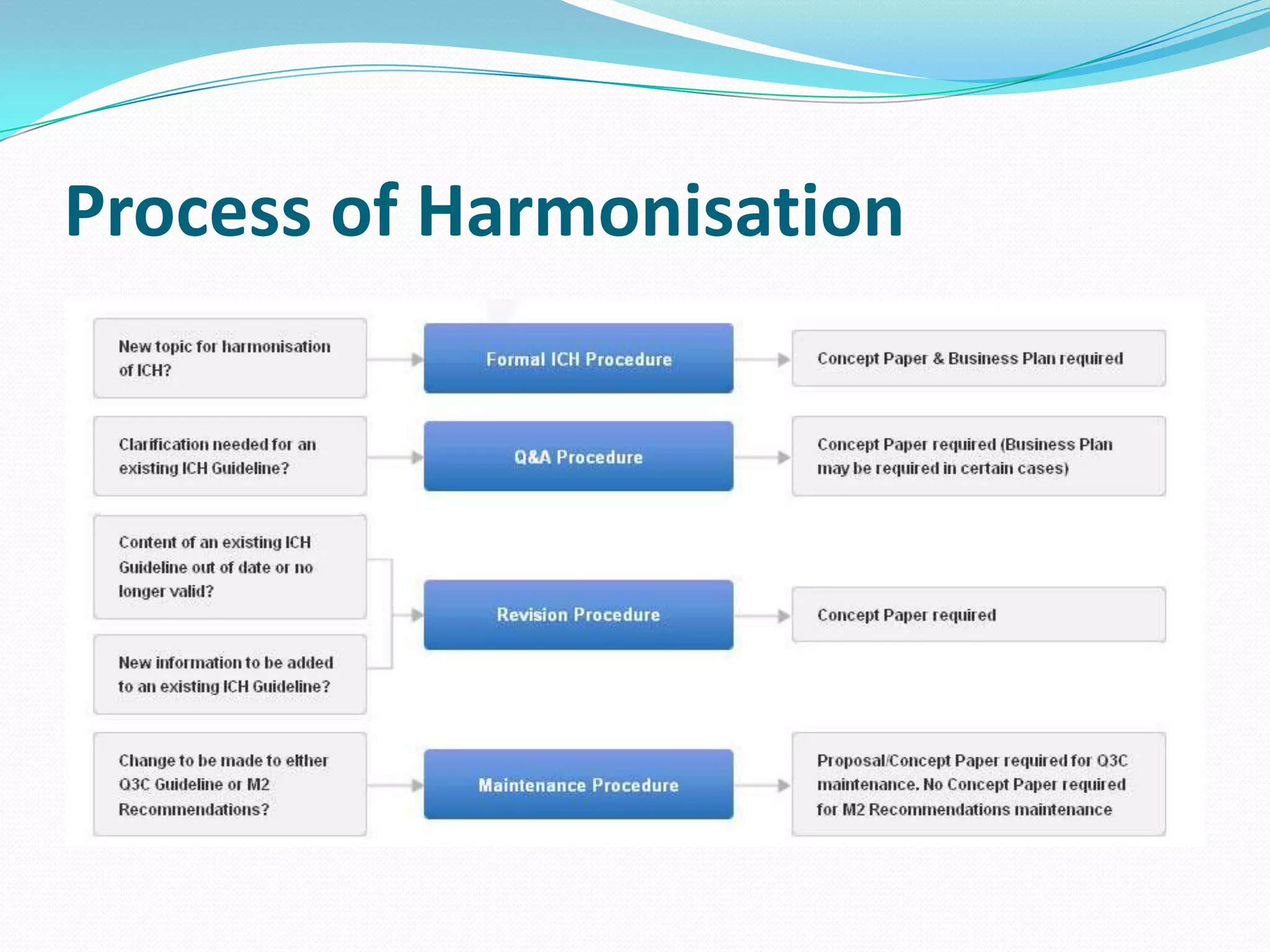 Process of Harmonisation

New topic for harmonisation of ICH?

Formal ICH Procedure

Concept Paper & Business Plan required

Clarification needed for an existing ICH Guideline?

Q&A Procedure

Concept Paper required (Business Plan may be required in certain cases)

Content of an existing ICH Guideline out of date or no longer valid?

New information to be added to an existing ICH Guideline?

Revision Procedure

Concept Paper required

Change to be made to either Q3C Guideline or M2 Recommendations?

Maintenance Procedure

Proposal/Concept Paper required for Q3C maintenance. No Concept Paper required for M2 Recommendations maintenance